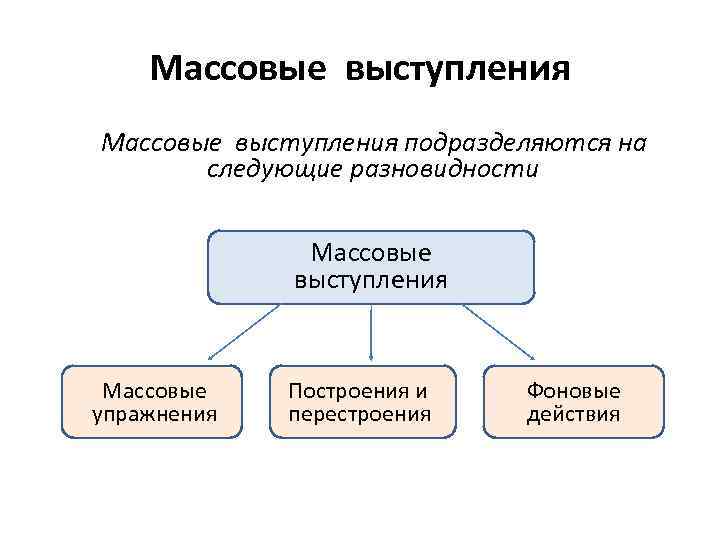 Массовые выступления

Массовые выступления подразделяются на следующие разновидности

Массовые выступления

Массовые упражнения

Построения и перестроения

Фоновые действия